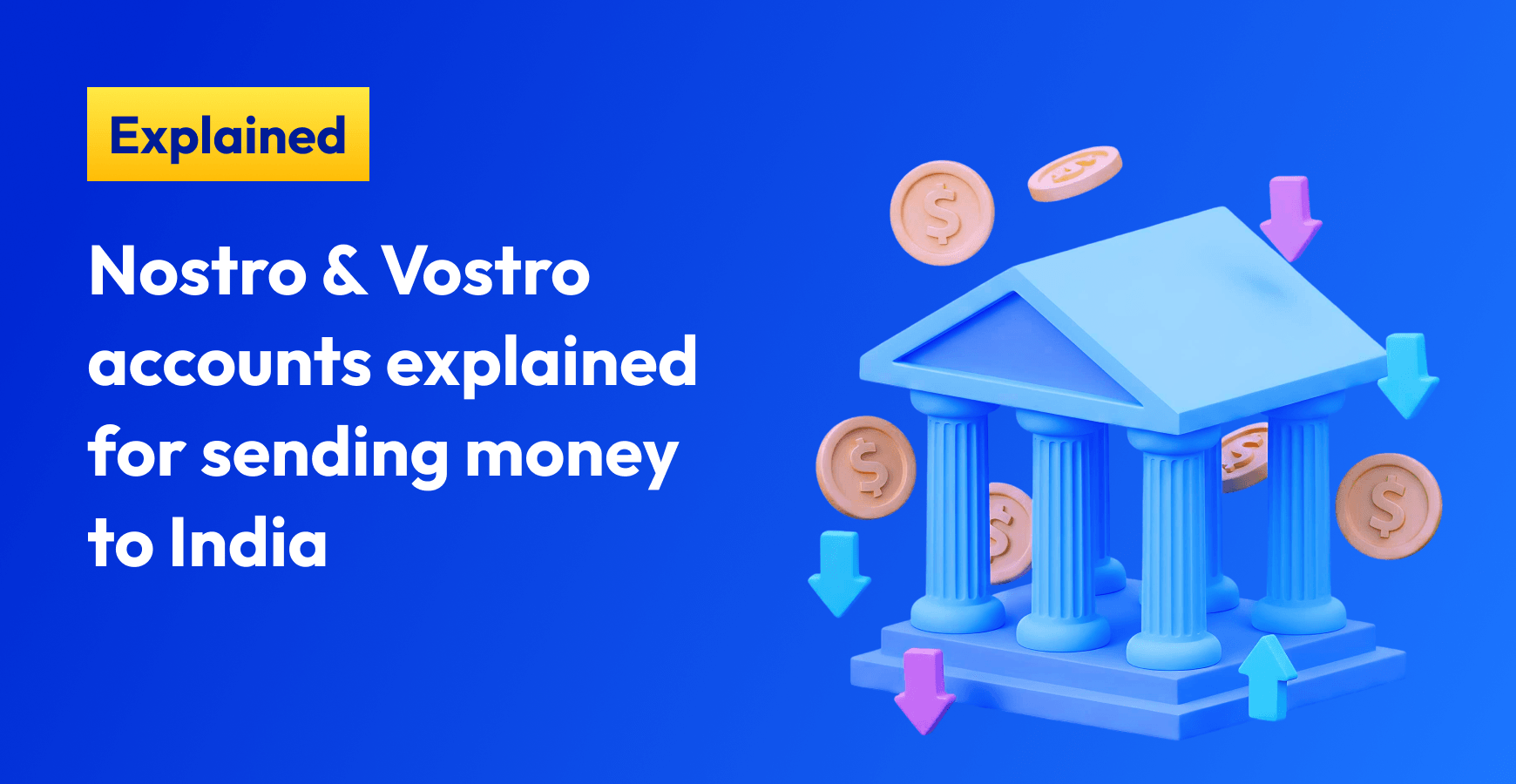 Explained

Nostro & Vostro accounts explained for sending money to India